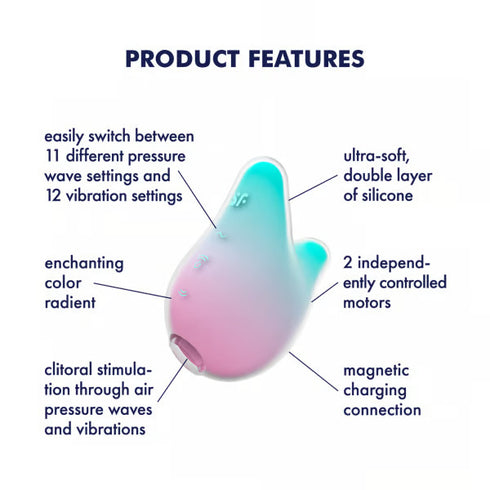 PRODUCT FEATURES

easily switch between 11 different pressure wave settings and 12 vibration settings

enchanting color radient

clitoral stimulation through air pressure waves and vibrations

ultra-soft, double layer of silicone

2 independently controlled motors

magnetic charging connection